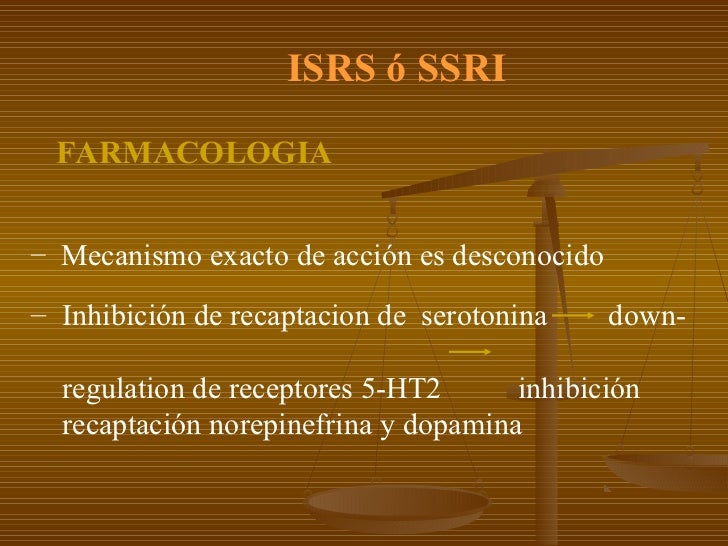 ISRS ó SSRI

FARMACOLOGIA

− Mecanismo exacto de acción es desconocido

− Inhibición de recaptacion de serotonina → down-regulation de receptores 5-HT2 → inhibición recaptación norepinefrina y dopamina